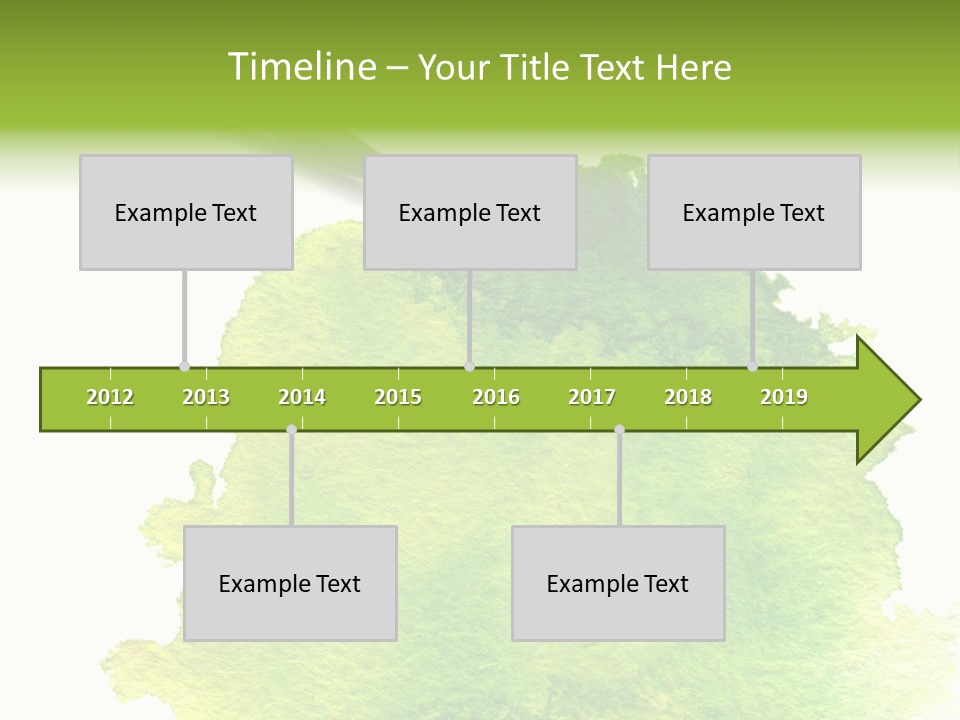 Timeline – Your Title Text Here

Example Text

Example Text

Example Text

2012 2013 2014 2015 2016 2017 2018 2019

Example Text

Example Text